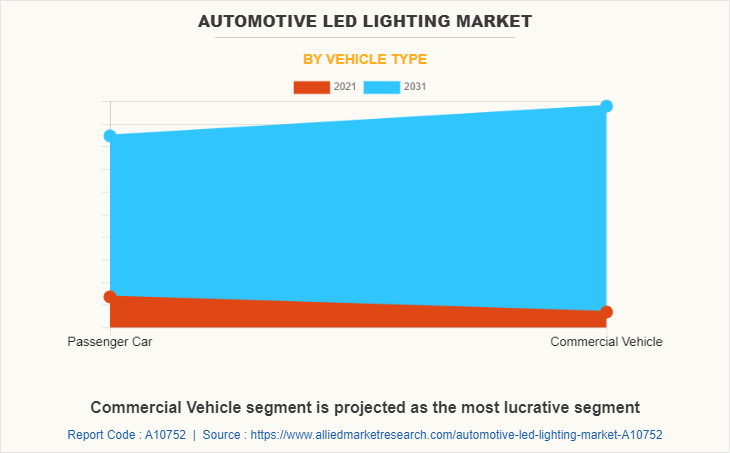 AUTOMOTIVE LED LIGHTING MARKET

BY VEHICLE TYPE

2021 2031

Passenger Car

Commercial Vehicle

Commercial Vehicle segment is projected as the most lucrative segment

Report Code : A10752 | Source : https://www.alliedmarketresearch.com/automotive-led-lighting-market-A10752